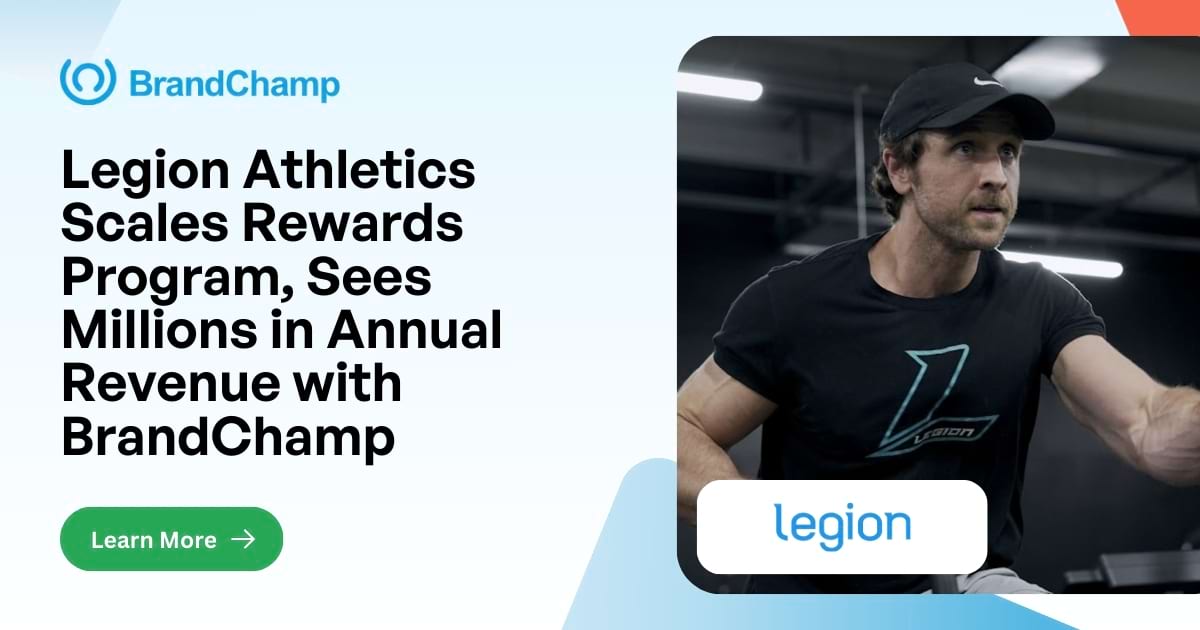 BrandChamp

Legion Athletics Scales Rewards Program, Sees Millions in Annual Revenue with BrandChamp

Learn More →

LEGION

legion